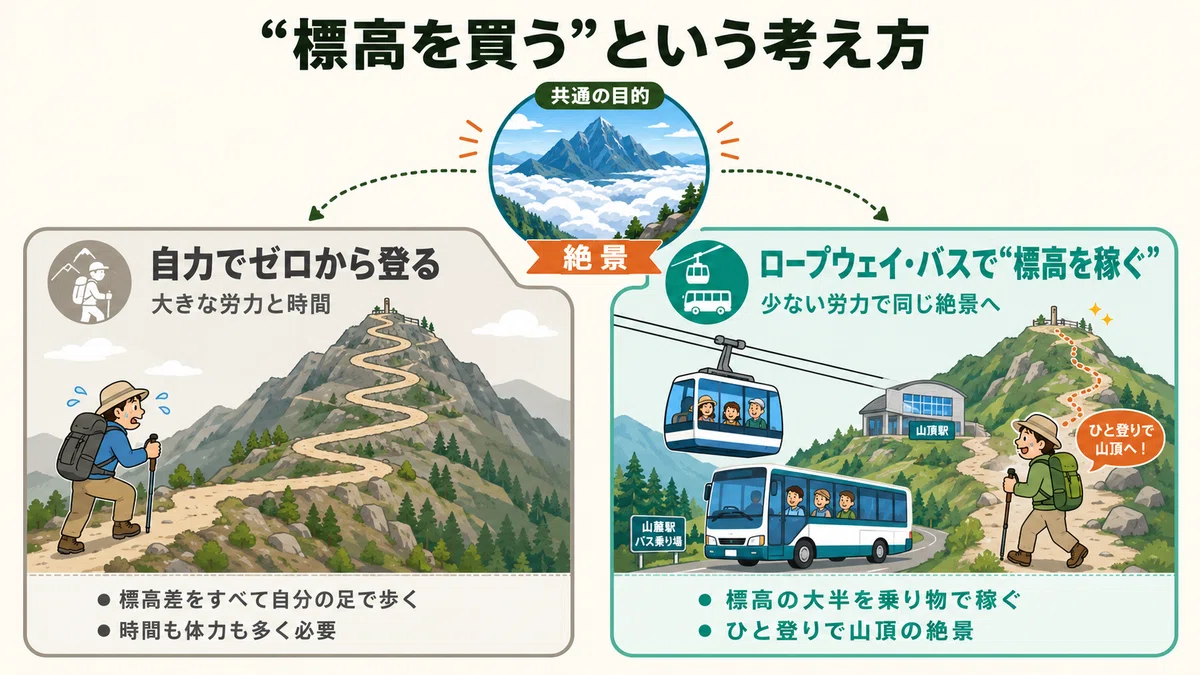 “標高を買う”という考え方

共通の目的

絶景

自力でゼロから登る

大きな労力と時間

● 標高差をすべて自分の足で歩く
● 時間も体力も多く必要

ロープウェイ・バスで“標高を稼ぐ”

少ない労力で同じ絶景へ

山頂駅

ひと登りで山頂へ！

山麓駅
バス乗り場

● 標高の大半を乗り物で稼ぐ
● ひと登りで山頂の絶景